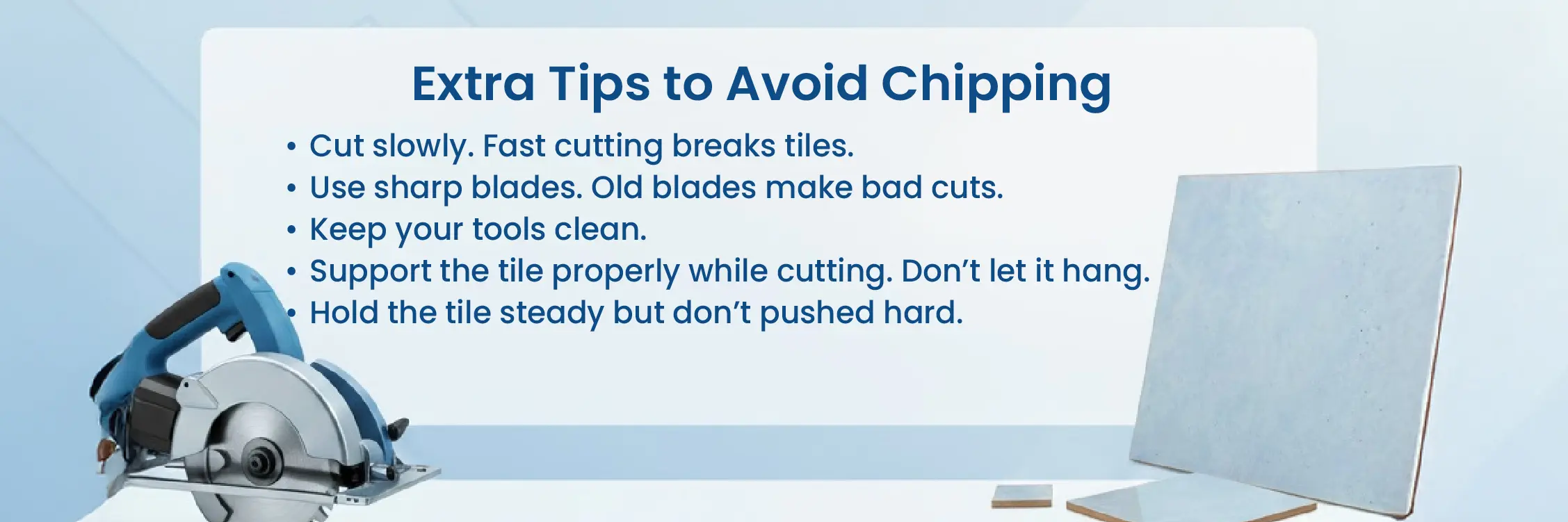 Extra Tips to Avoid Chipping

• Cut slowly. Fast cutting breaks tiles.
• Use sharp blades. Old blades make bad cuts.
• Keep your tools clean.
• Support the tile properly while cutting. Don’t let it hang.
• Hold the tile steady but don’t pushed hard.